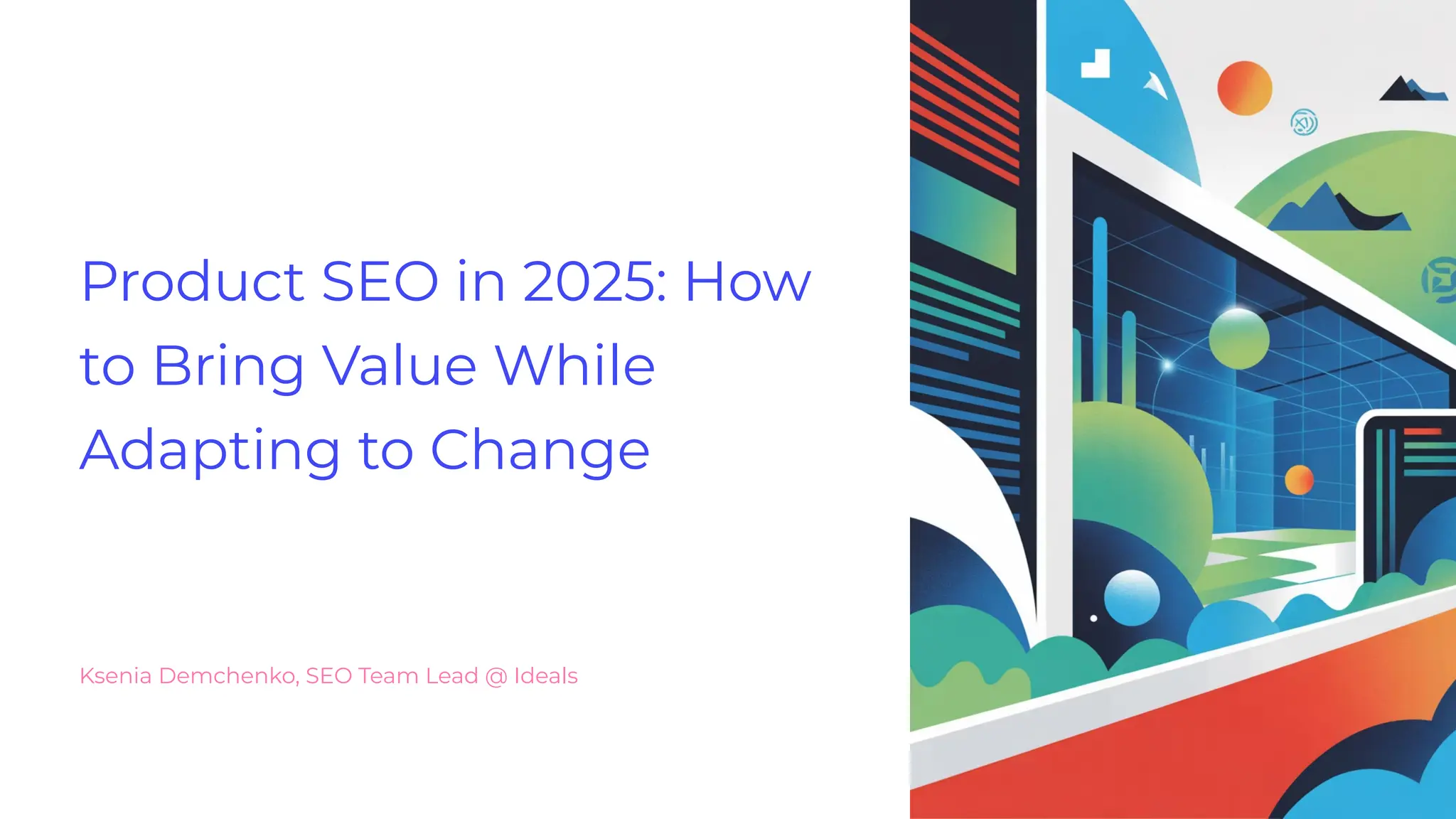 Product SEO in 2025: How to Bring Value While Adapting to Change

Ksenia Demchenko, SEO Team Lead @ Ideals